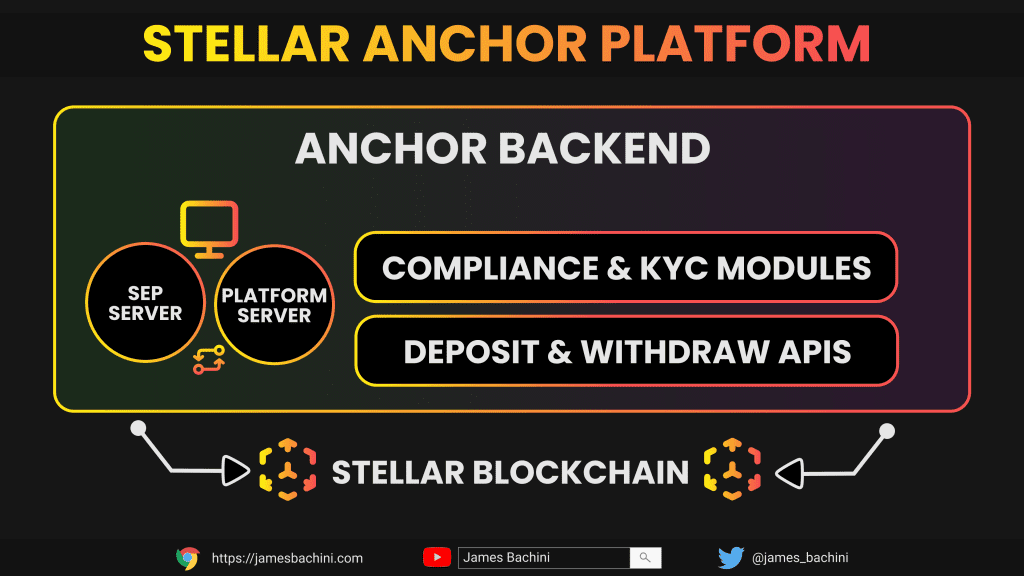 STELLAR ANCHOR PLATFORM

ANCHOR BACKEND

SEP SERVER

PLATFORM SERVER

COMPLIANCE & KYC MODULES

DEPOSIT & WITHDRAW APIS

STELLAR BLOCKCHAIN

https://jamesbachini.com

James Bachini

@james_bachini